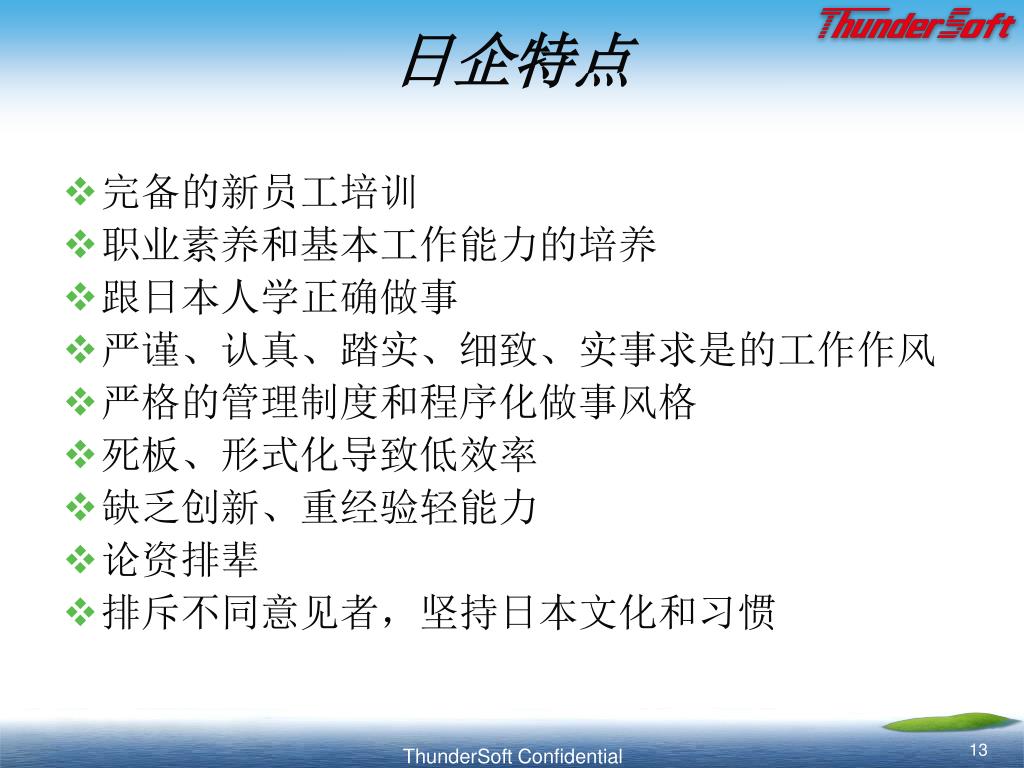 ThunderSoft

日企特点

❖完备的新员工培训
❖职业素养和基本工作能力的培养
❖跟日本人学正确做事
❖严谨、认真、踏实、细致、实事求是的工作作风
❖严格的管理制度和程序化做事风格
❖死板、形式化导致低效率
❖缺乏创新、重经验轻能力
❖论资排辈
❖排斥不同意见者，坚持日本文化和习惯

ThunderSoft Confidential

13